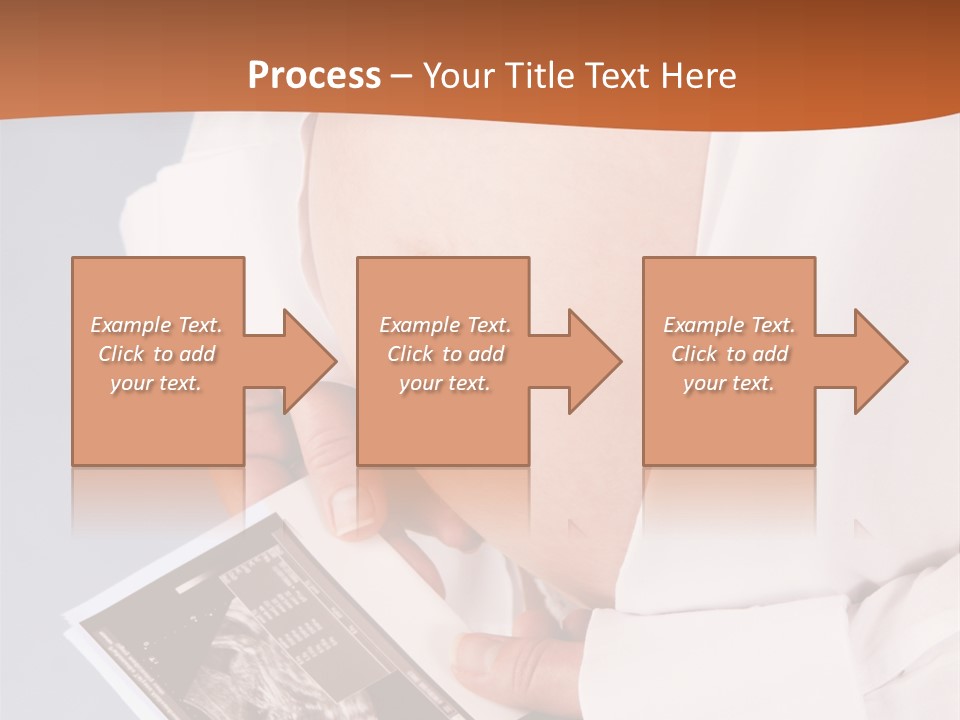 Process – Your Title Text Here

Example Text. Click to add your text.

Example Text. Click to add your text.

Example Text. Click to add your text.